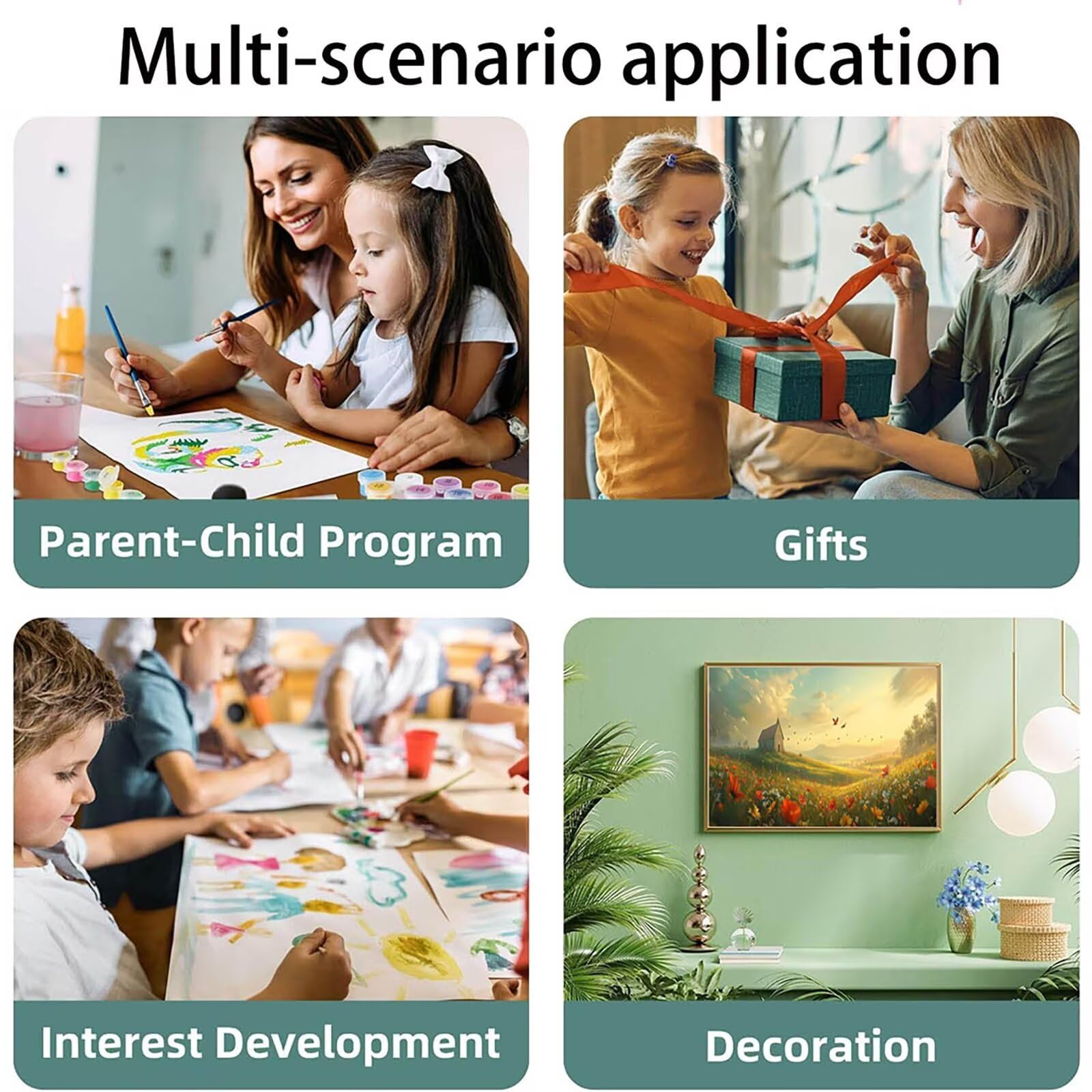 Multi-scenario application

Parent-Child Program

Gifts

Interest Development

Decoration